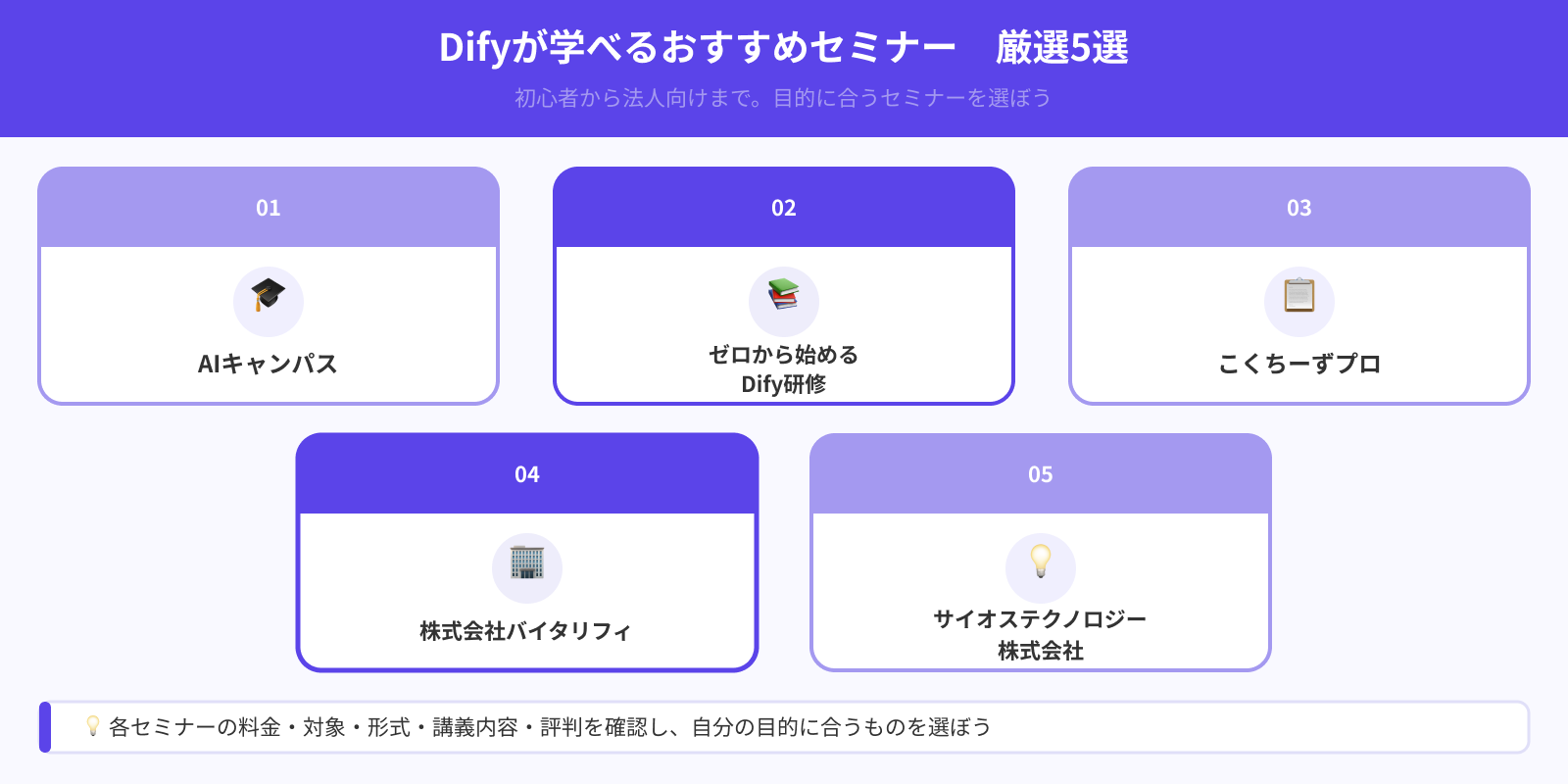 Difyが学べるおすすめセミナー　厳選5選

初心者から法人向けまで。目的に合うセミナーを選ぼう

01

AIキャンパス

02

ゼロから始める Dify研修

03

こくちーずプロ

04

株式会社バイタリフィ

05

サイオステクノロジー株式会社

各セミナーの料金・対象・形式・講義内容・評判を確認し、自分の目的に合うものを選ぼう